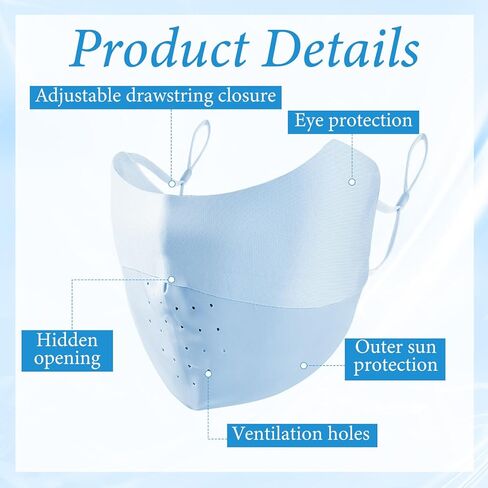 Product Details

Adjustable drawstring closure

Eye protection

Hidden opening

Outer sun protection

Ventilation holes